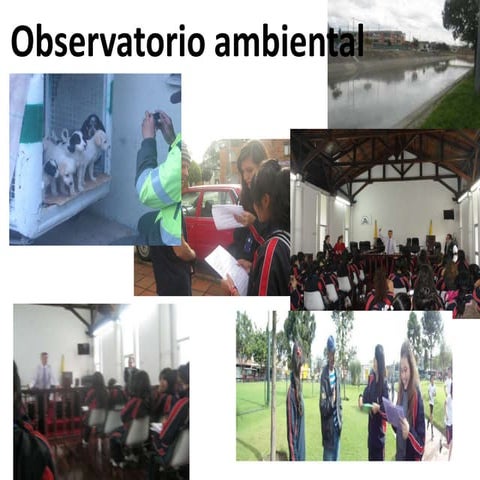 Observatorio ambiental